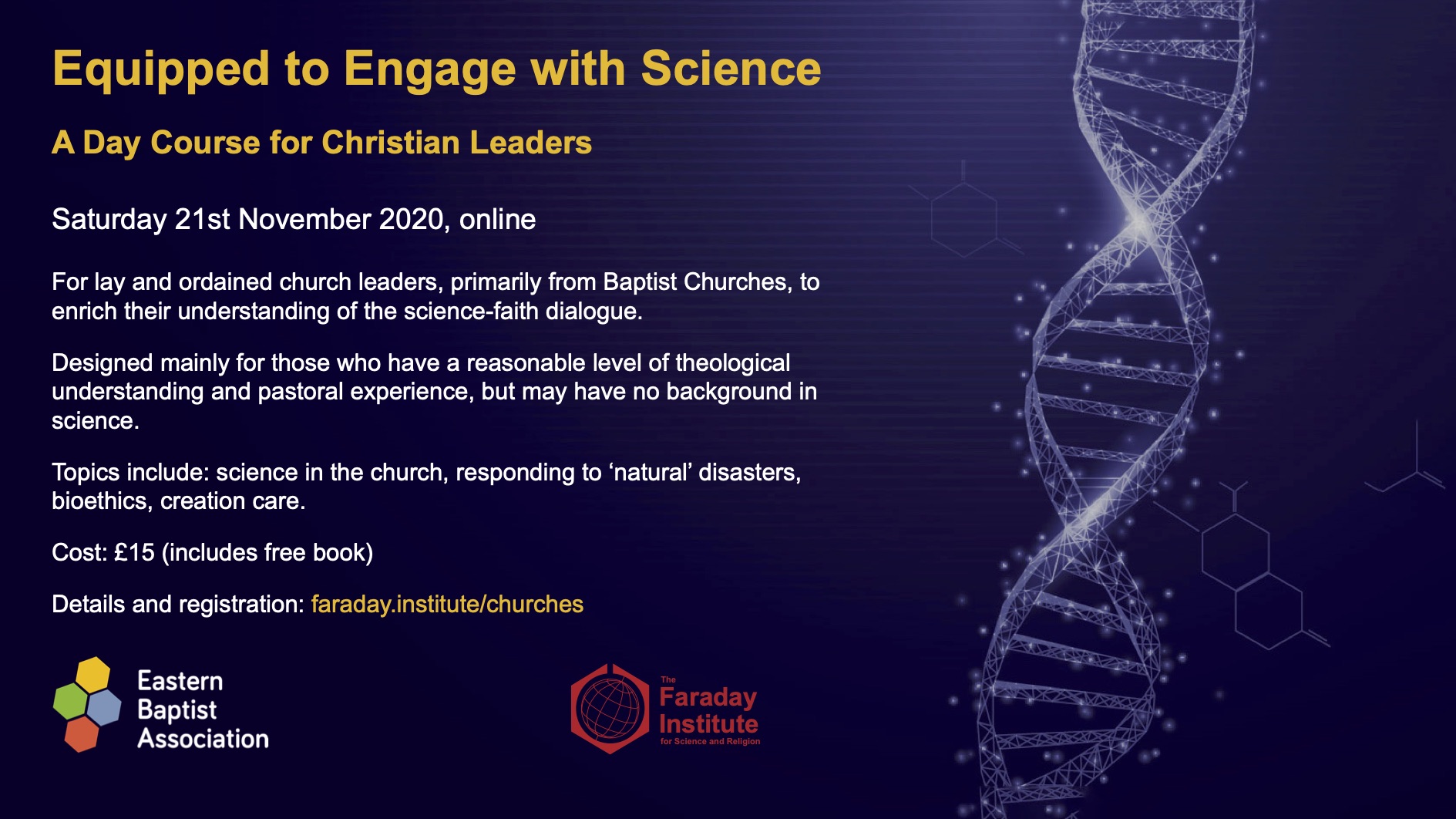 Equipped to Engage with Science

A Day Course for Christian Leaders

Saturday 21st November 2020, online

For lay and ordained church leaders, primarily from Baptist Churches, to enrich their understanding of the science-faith dialogue.

Designed mainly for those who have a reasonable level of theological understanding and pastoral experience, but may have no background in science.

Topics include: science in the church, responding to ‘natural’ disasters, bioethics, creation care.

Cost: £15 (includes free book)

Details and registration: faraday.institute/churches

Eastern Baptist Association

The Faraday Institute for Science and Religion